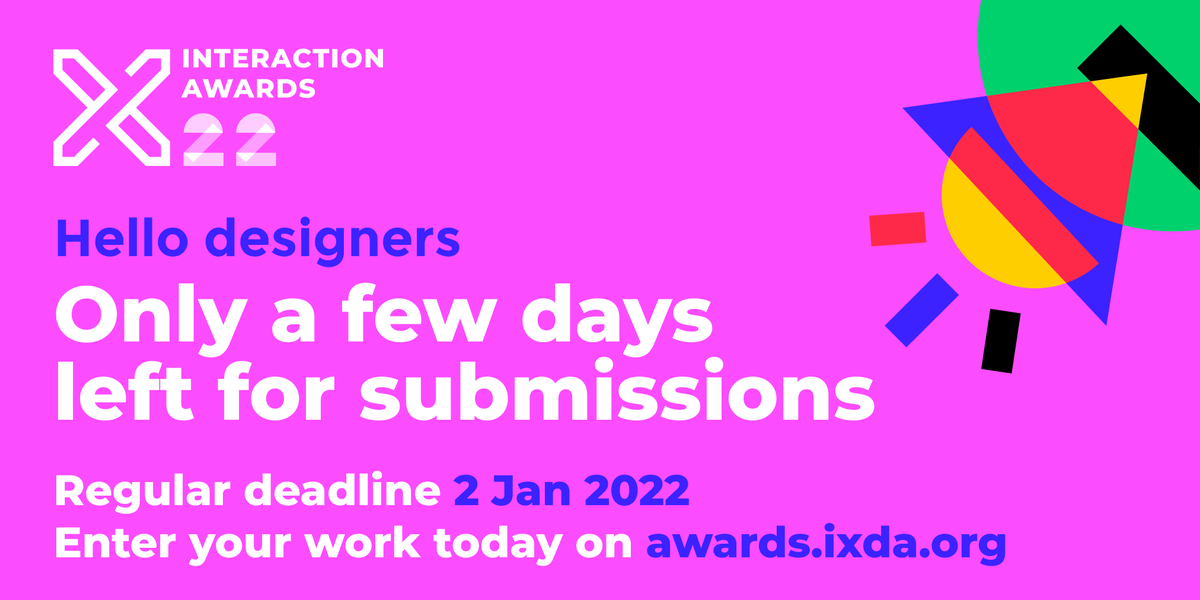 INTERACTION AWARDS 22

Hello designers

Only a few days left for submissions

Regular deadline 2 Jan 2022
Enter your work today on awards.ixda.org